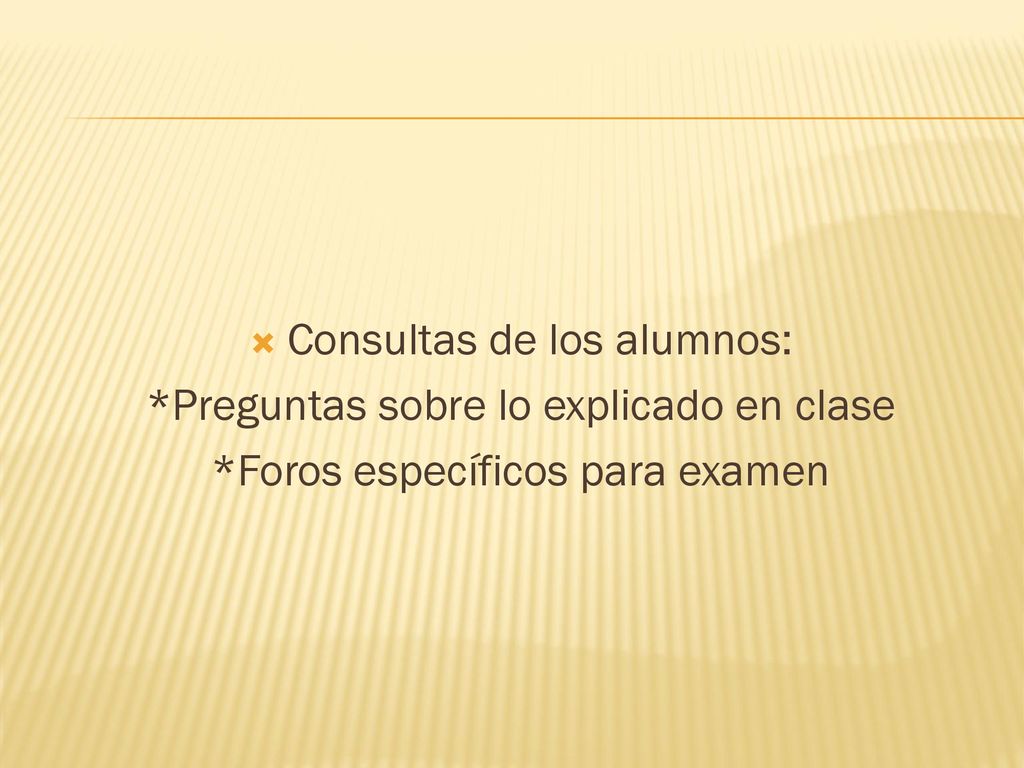 Consultas de los alumnos:
*Preguntas sobre lo explicado en clase
*Foros específicos para examen